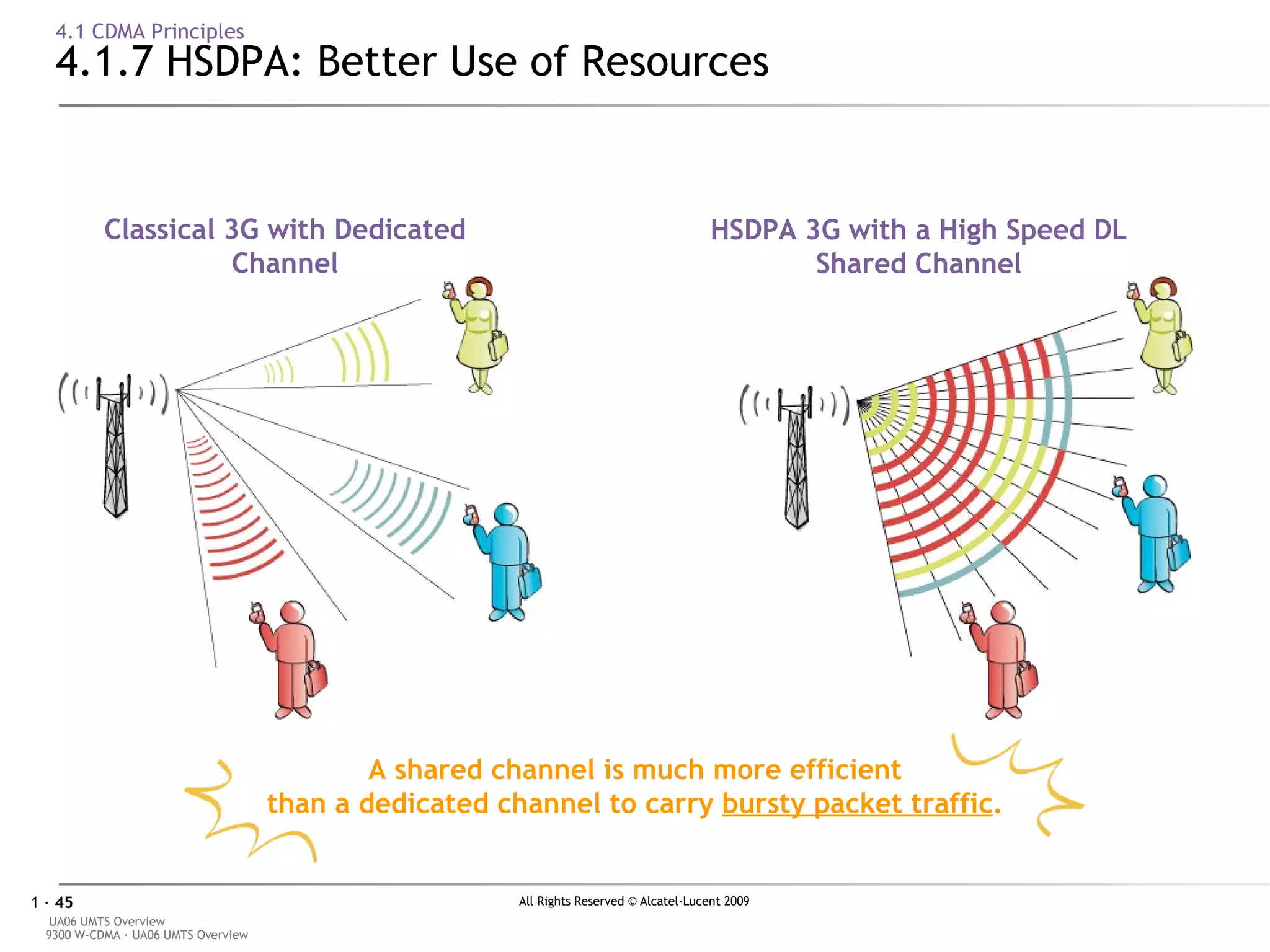 4.1 CDMA Principles
4.1.7 HSDPA: Better Use of Resources

Classical 3G with Dedicated Channel

HSDPA 3G with a High Speed DL Shared Channel

A shared channel is much more efficient than a dedicated channel to carry bursty packet traffic.

1 · 45

All Rights Reserved © Alcatel-Lucent 2009

UA06 UMTS Overview
9300 W-CDMA · UA06 UMTS Overview